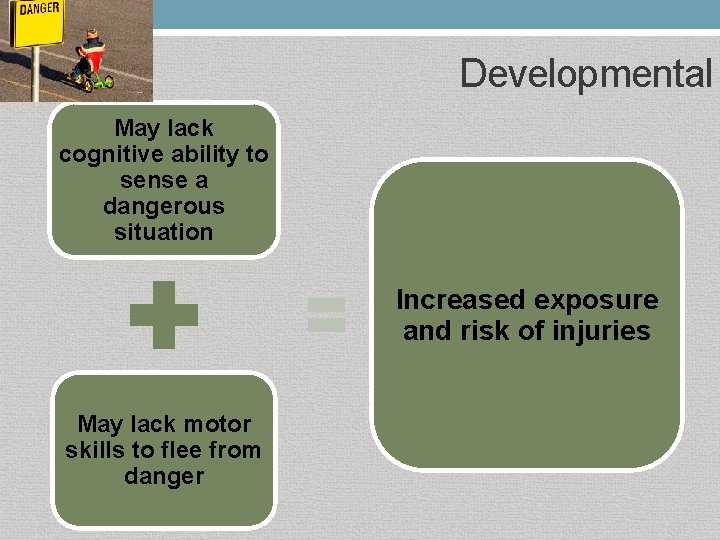 DANGER

Developmental

May lack cognitive ability to sense a dangerous situation

May lack motor skills to flee from danger

Increased exposure and risk of injuries